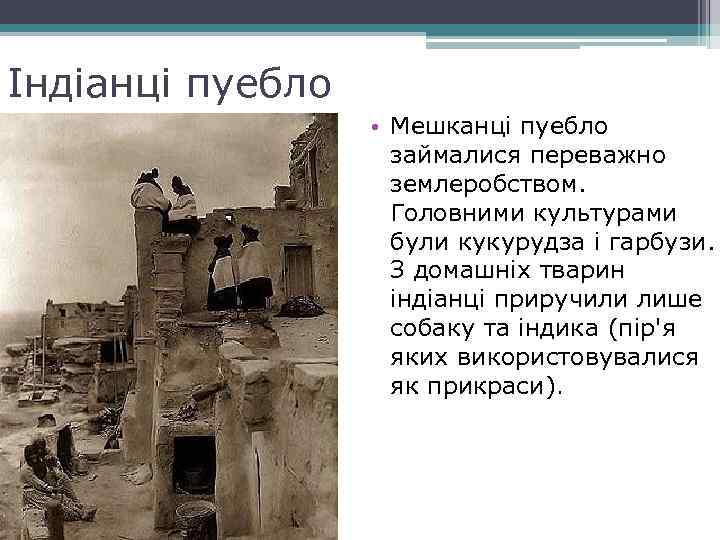 Індіанці пуебло

• Мешканці пуебло займалися переважно землеробством. Головними культурами були кукурудза і гарбузи. З домашніх тварин індіанці приручили лише собаку та індика (пір'я яких використовувалися як прикраси).